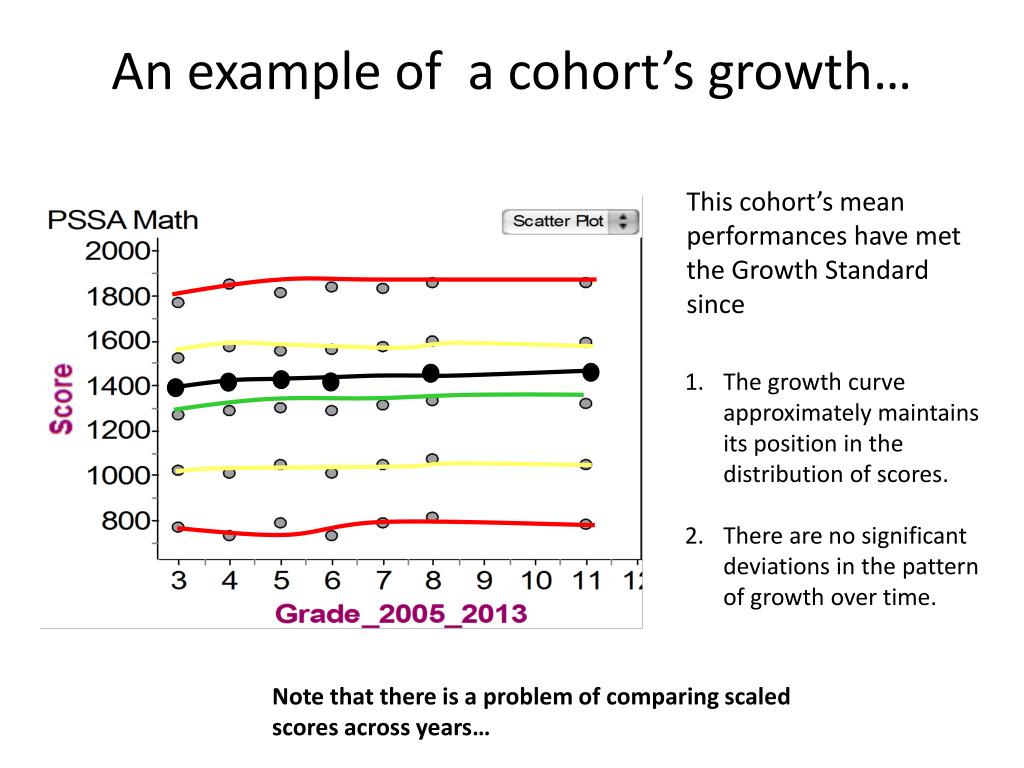 An example of a cohort's growth…

PSSA Math

Scatter Plot

2000
1800
1600
1400
1200
1000
800

Score

3 4 5 6 7 8 9 10 11 12

Grade_2005_2013

This cohort's mean performances have met the Growth Standard since

1. The growth curve approximately maintains its position in the distribution of scores.

2. There are no significant deviations in the pattern of growth over time.

Note that there is a problem of comparing scaled scores across years…